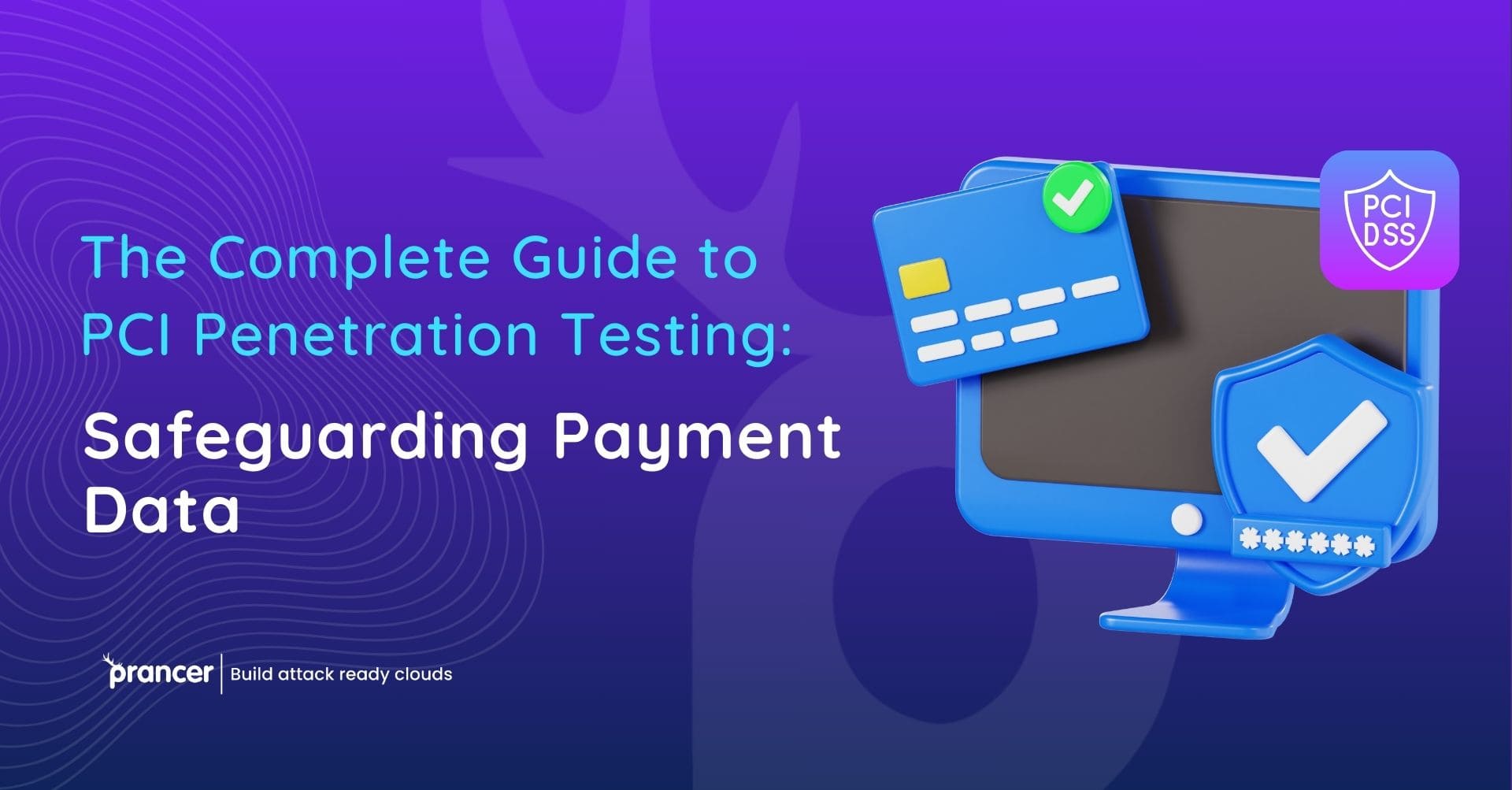 The Complete Guide to PCI Penetration Testing:

Safeguarding Payment Data

PCI DSS

******

prancer | Build attack ready clouds